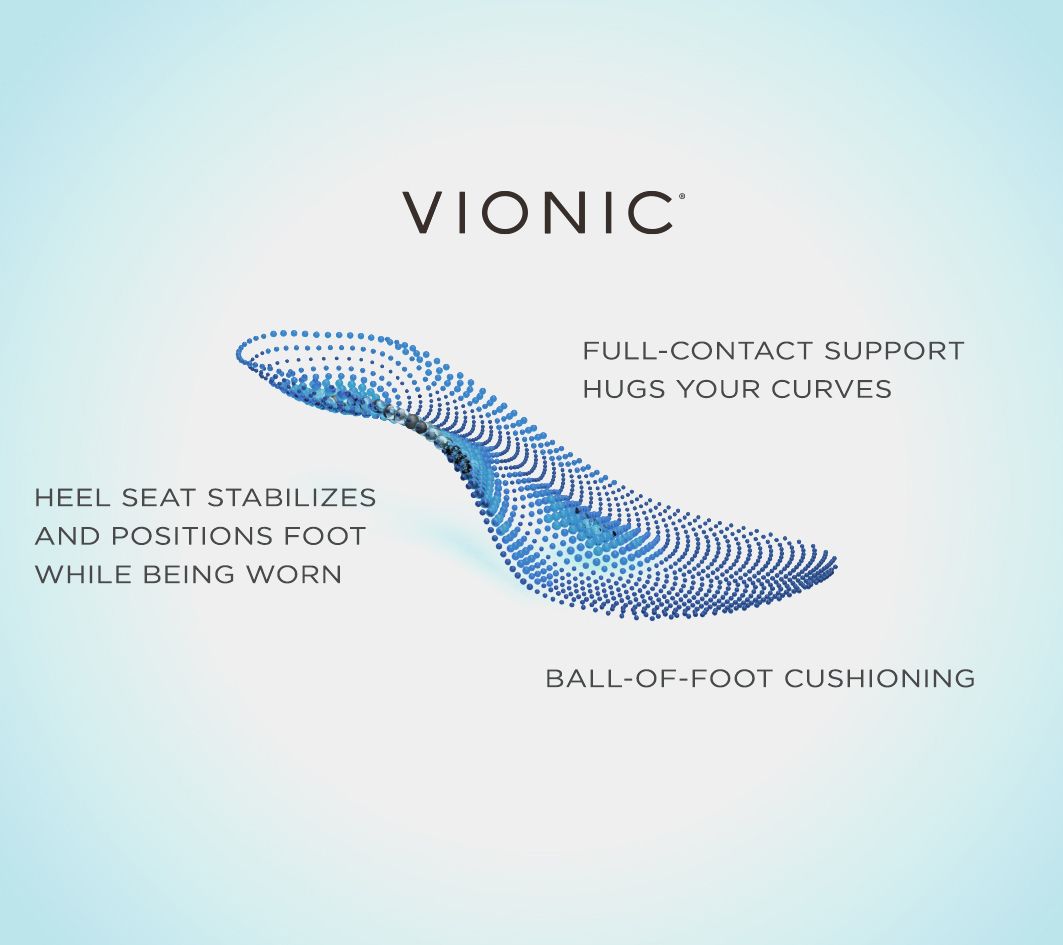 VIONIC®

FULL-CONTACT SUPPORT HUGS YOUR CURVES

HEEL SEAT STABILIZES AND POSITIONS FOOT WHILE BEING WORN

BALL-OF-FOOT CUSHIONING